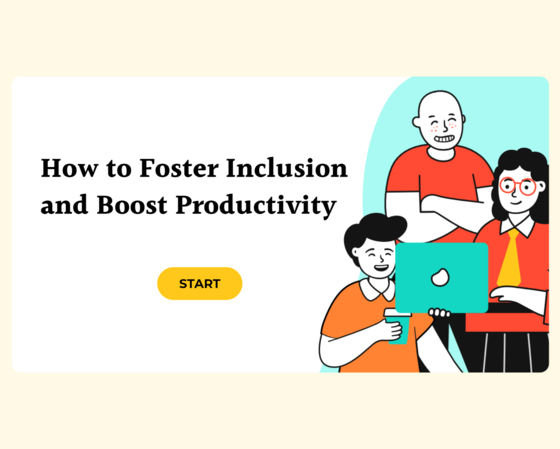 How to Foster Inclusion and Boost Productivity

START